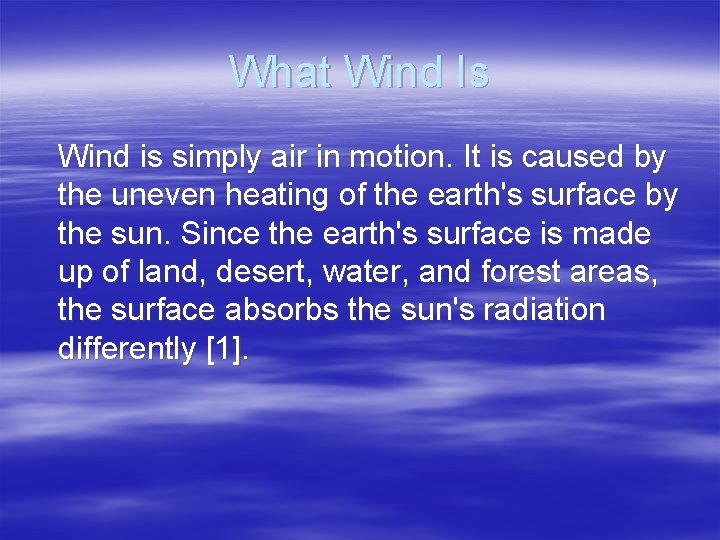 What Wind Is

Wind is simply air in motion. It is caused by the uneven heating of the earth's surface by the sun. Since the earth's surface is made up of land, desert, water, and forest areas, the surface absorbs the sun's radiation differently [1].